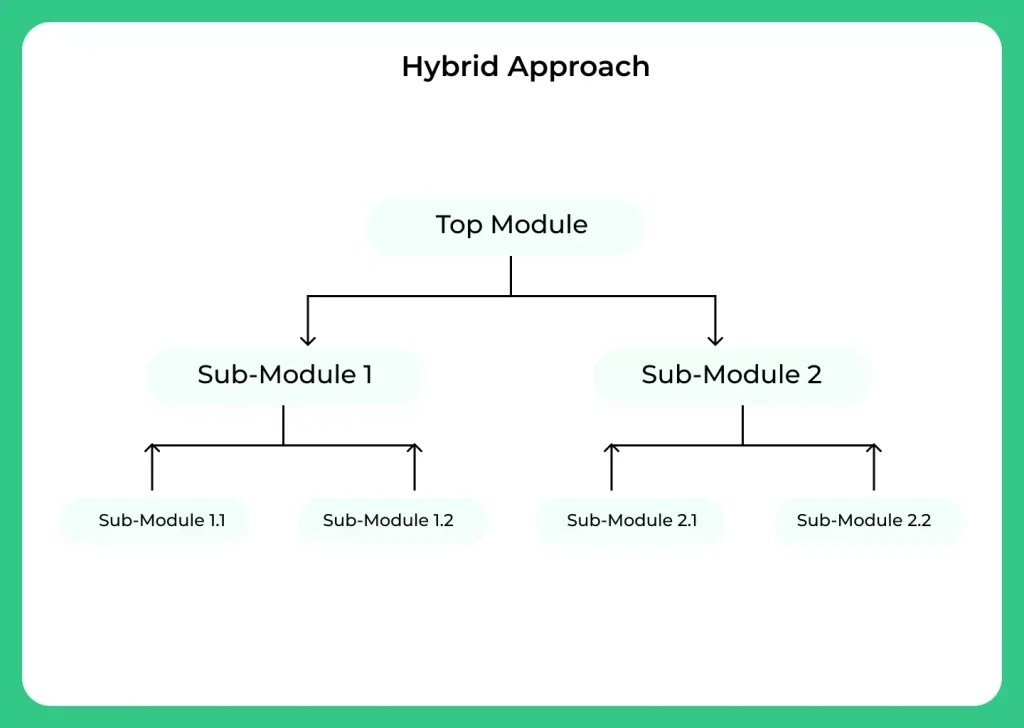 Hybrid Approach

Top Module

Sub-Module 1

Sub-Module 2

Sub-Module 1.1

Sub-Module 1.2

Sub-Module 2.1

Sub-Module 2.2